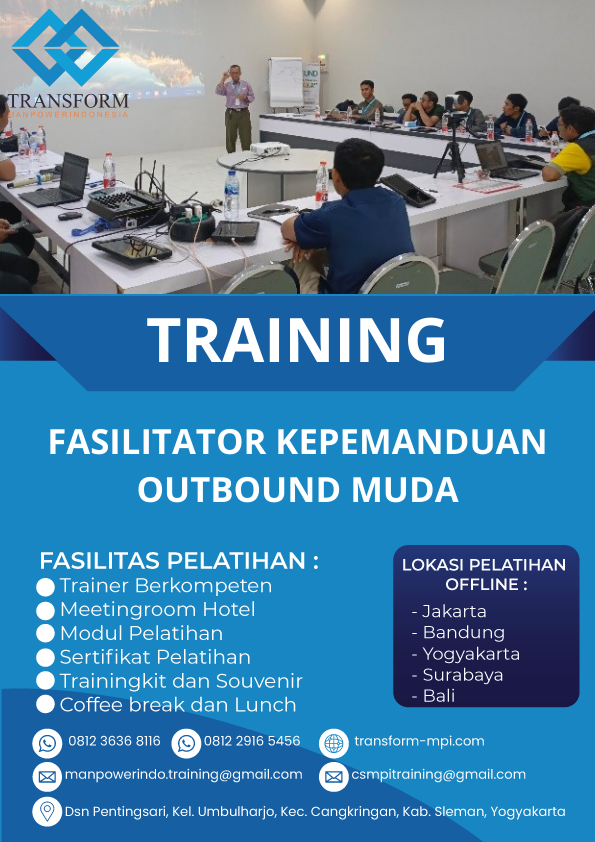 TRANSFORM
MANPOWERINDONESIA

TRAINING

FASILITATOR KEPEMANDUAN OUTBOUND MUDA

FASILITAS PELATIHAN :
Trainer Berkompeten
Meetingroom Hotel
Modul Pelatihan
Sertifikat Pelatihan
Trainingkit dan Souvenir
Coffee break dan Lunch

LOKASI PELATIHAN OFFLINE :
- Jakarta
- Bandung
- Yogyakarta
- Surabaya
- Bali

0812 3636 8116
0812 2916 5456
transform-mpi.com
manpowerindo.training@gmail.com
csmpitraining@gmail.com
Dsn Pentingsari, Kel. Umbulharjo, Kec. Cangkringan, Kab. Sleman, Yogyakarta